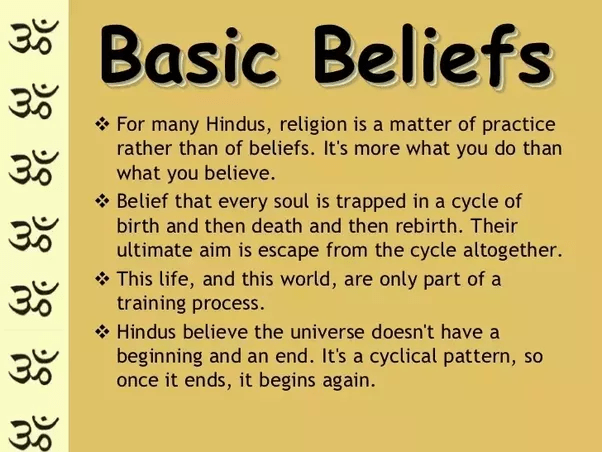 ॐ
ॐ
ॐ
ॐ
ॐ
ॐ
ॐ

Basic Beliefs

❖ For many Hindus, religion is a matter of practice rather than of beliefs. It's more what you do than what you believe.

❖ Belief that every soul is trapped in a cycle of birth and then death and then rebirth. Their ultimate aim is escape from the cycle altogether.

❖ This life, and this world, are only part of a training process.

❖ Hindus believe the universe doesn't have a beginning and an end. It's a cyclical pattern, so once it ends, it begins again.